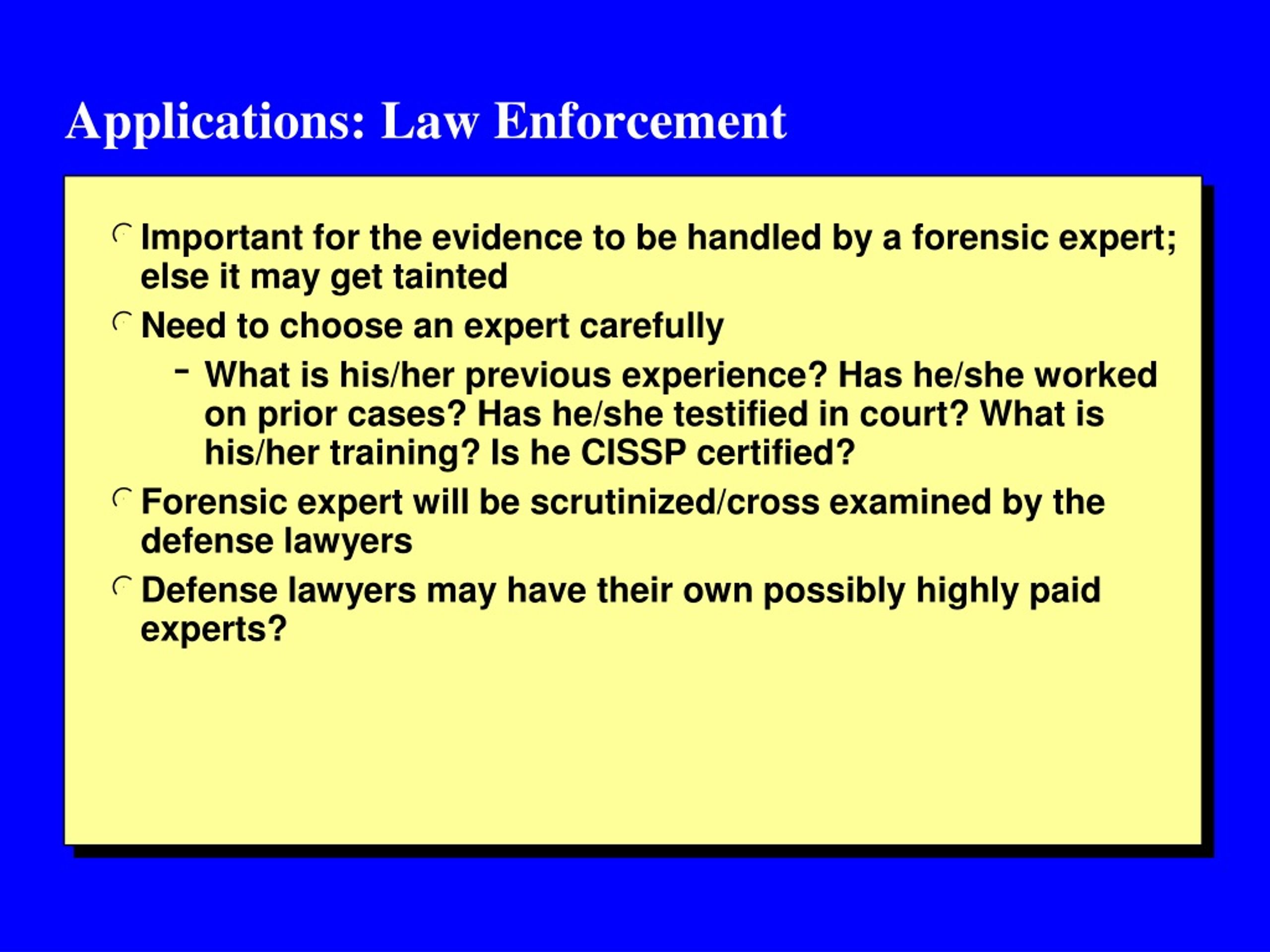 Applications: Law Enforcement

Important for the evidence to be handled by a forensic expert; else it may get tainted

Need to choose an expert carefully

– What is his/her previous experience? Has he/she worked on prior cases? Has he/she testified in court? What is his/her training? Is he CISSP certified?

Forensic expert will be scrutinized/cross examined by the defense lawyers

Defense lawyers may have their own possibly highly paid experts?